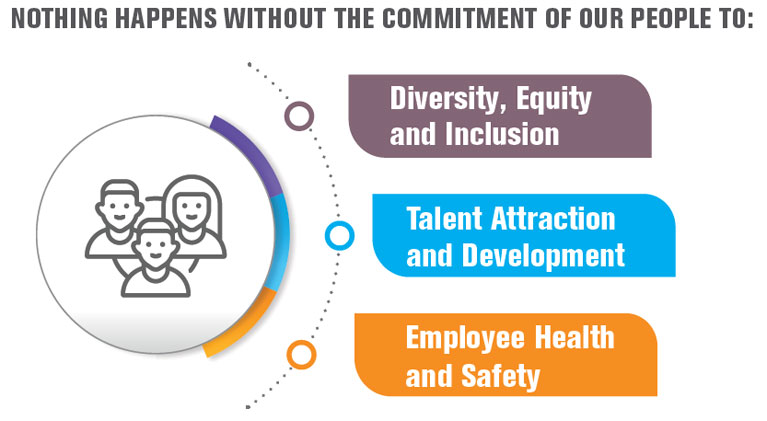 NOTHING HAPPENS WITHOUT THE COMMITMENT OF OUR PEOPLE TO:

Diversity, Equity and Inclusion

Talent Attraction and Development

Employee Health and Safety